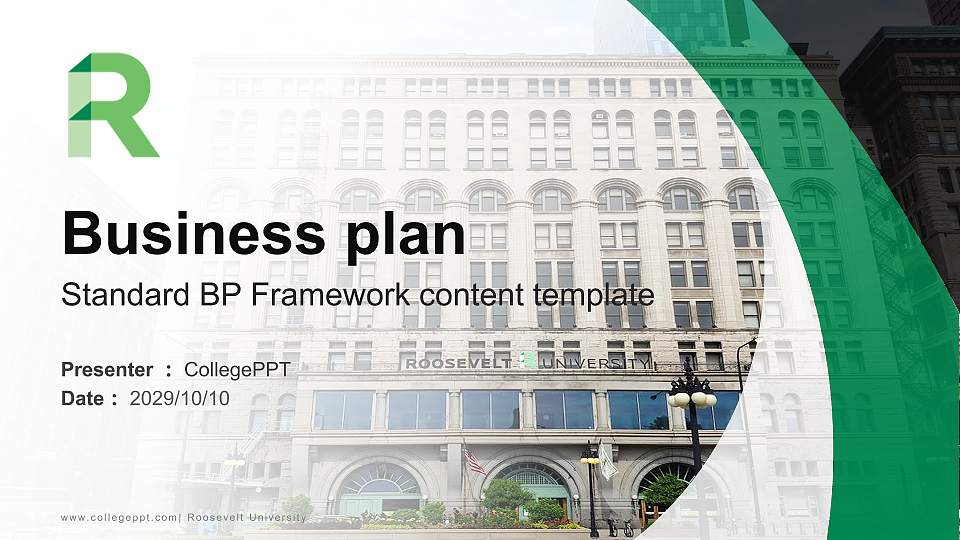 R

Business plan
Standard BP Framework content template

Presenter : CollegePPT
Date : 2029/10/10

ROOSEVELT UNIVERSITY

www.collegeppt.com| Roosevelt University